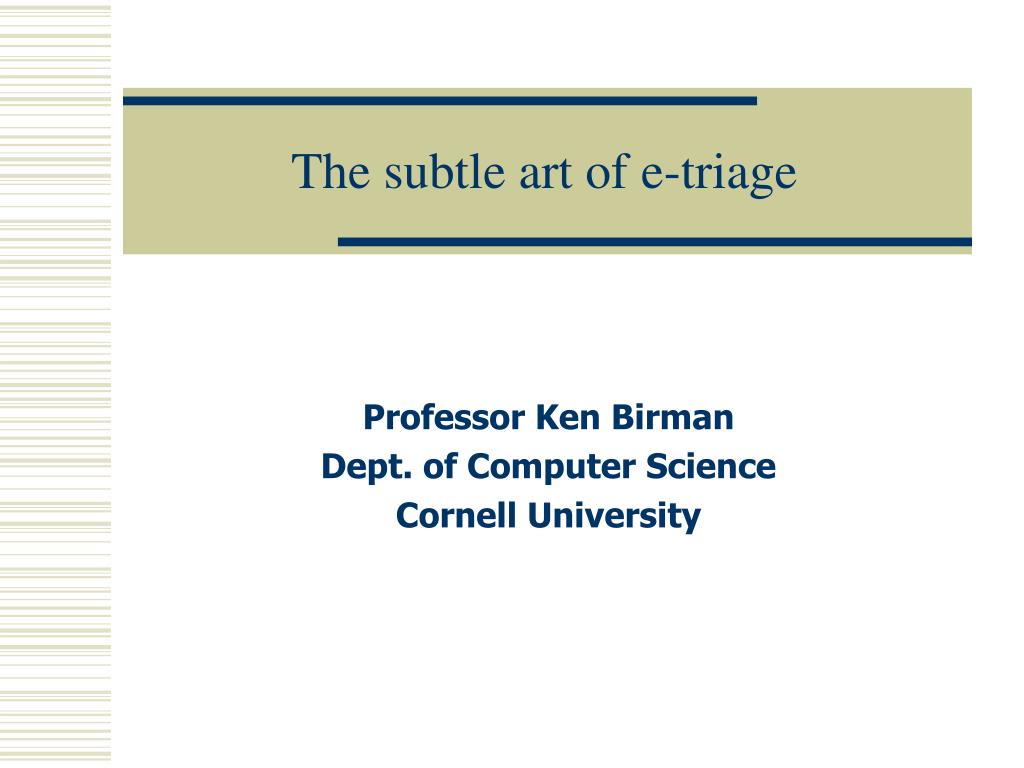 The subtle art of e-triage

Professor Ken Birman
Dept. of Computer Science
Cornell University